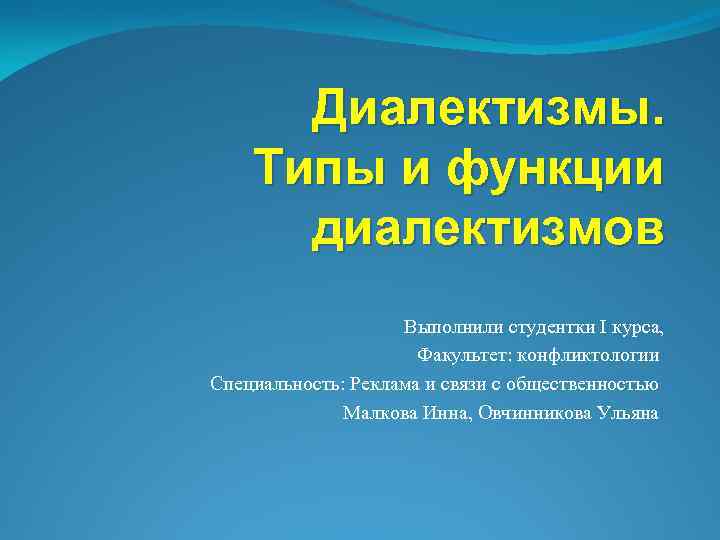 Диалектизмы. Типы и функции диалектизмов

Выполнили студентки I курса,
Факультет: конфликтологии
Специальность: Реклама и связи с общественностью
Малкова Инна, Овчинникова Ульяна